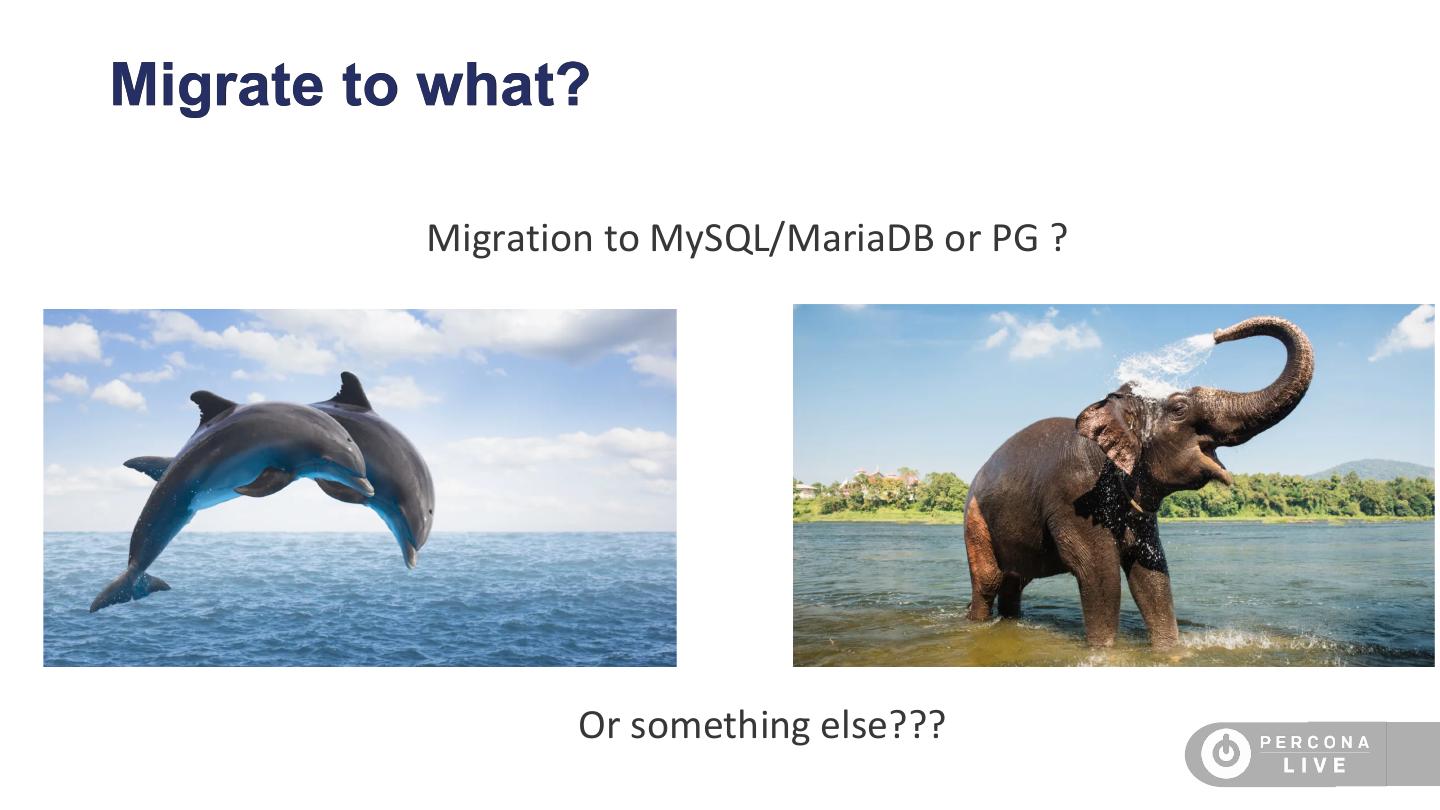 Migrate to what?

Migration to MySQL/MariaDB or PG ?

Or something else???

PERCONA LIVE